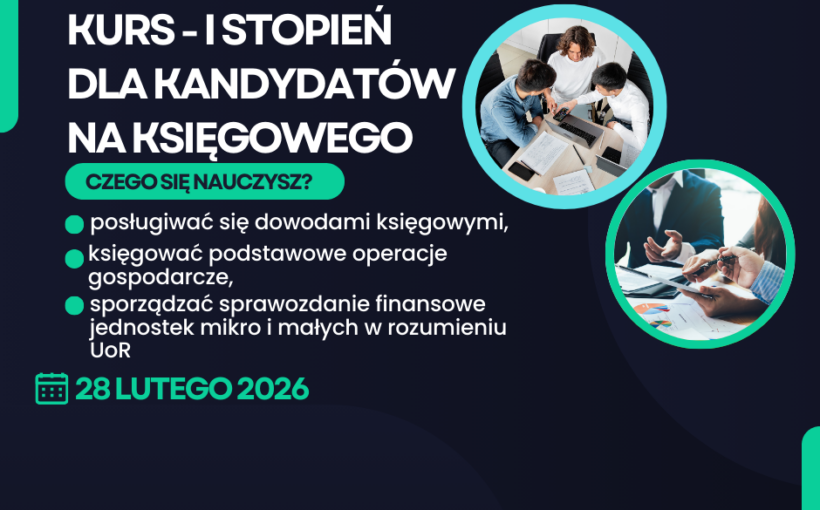 KURS - I STOPIEŃ
DLA KANDYDATÓW
NA KSIĘGOWEGO

CZEGO SIĘ NAUCZYSZ?

posługiwać się dowodami księgowymi,

księgować podstawowe operacje gospodarcze,

sporządzać sprawozdanie finansowe jednostek mikro i małych w rozumieniu UoR

28 LUTEGO 2026